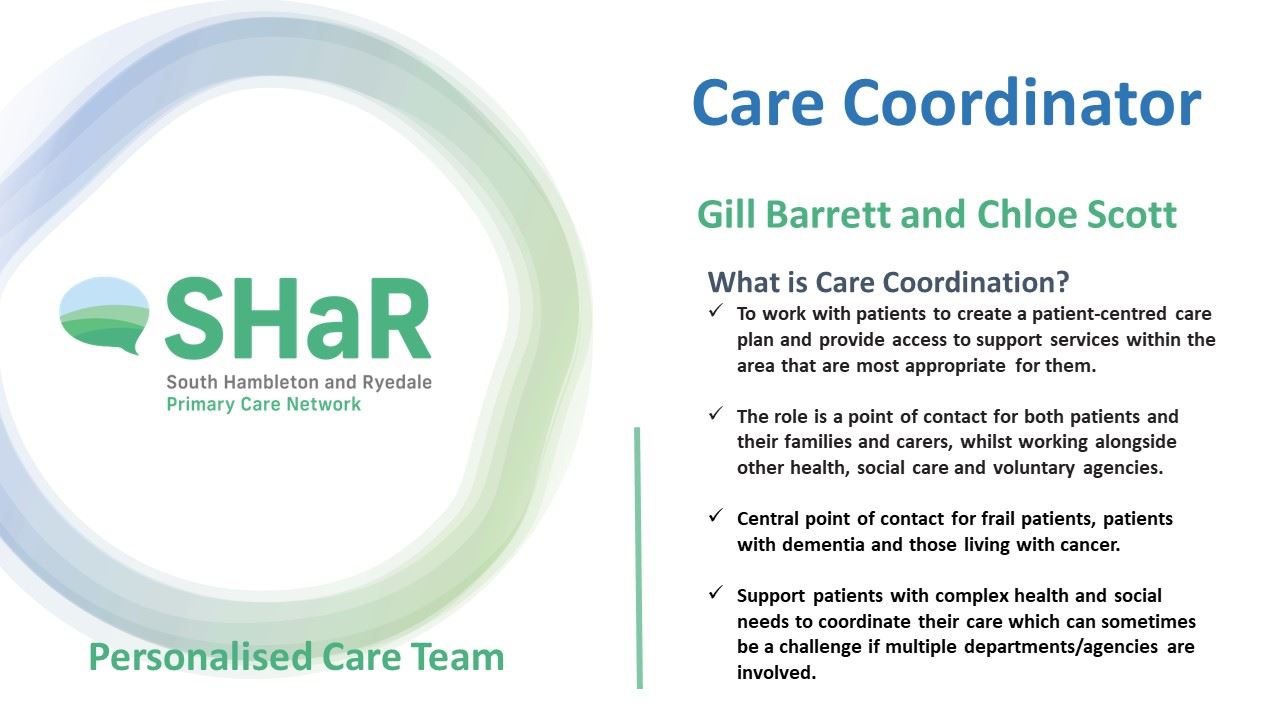 SHaR
South Hambleton and Ryedale
Primary Care Network

Personalised Care Team

Care Coordinator

Gill Barrett and Chloe Scott

What is Care Coordination?

✓ To work with patients to create a patient-centred care plan and provide access to support services within the area that are most appropriate for them.

✓ The role is a point of contact for both patients and their families and carers, whilst working alongside other health, social care and voluntary agencies.

✓ Central point of contact for frail patients, patients with dementia and those living with cancer.

✓ Support patients with complex health and social needs to coordinate their care which can sometimes be a challenge if multiple departments/agencies are involved.